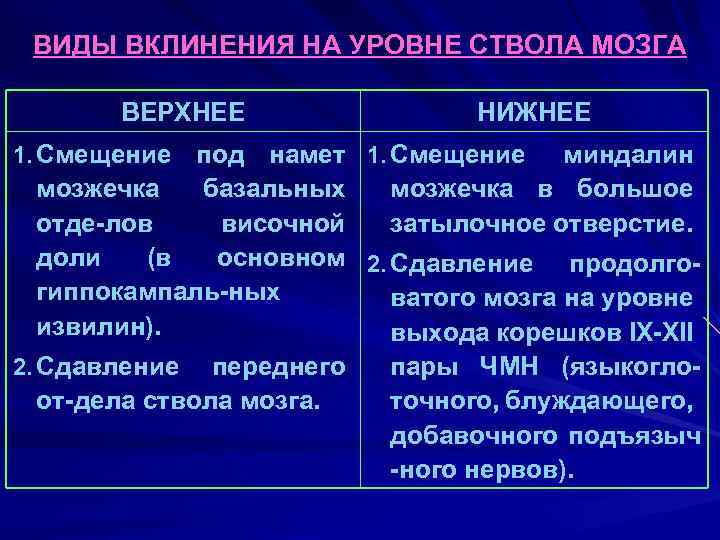 ВИДЫ ВКЛИНЕНИЯ НА УРОВНЕ СТВОЛА МОЗГА

| ВЕРХНЕЕ | НИЖНЕЕ |
|---|---|
| 1. Смещение под намет мозжечка базальных отде-лов височной доли (в основном гиппокампаль-ных извилин). 2. Сдавление переднего от-дела ствола мозга. | 1. Смещение миндалин мозжечка в большое затылочное отверстие. 2. Сдавление продолговатого мозга на уровне выхода корешков IX-XII пары ЧМН (языкоглоточного, блуждающего, добавочного подъязыч -ного нервов). |